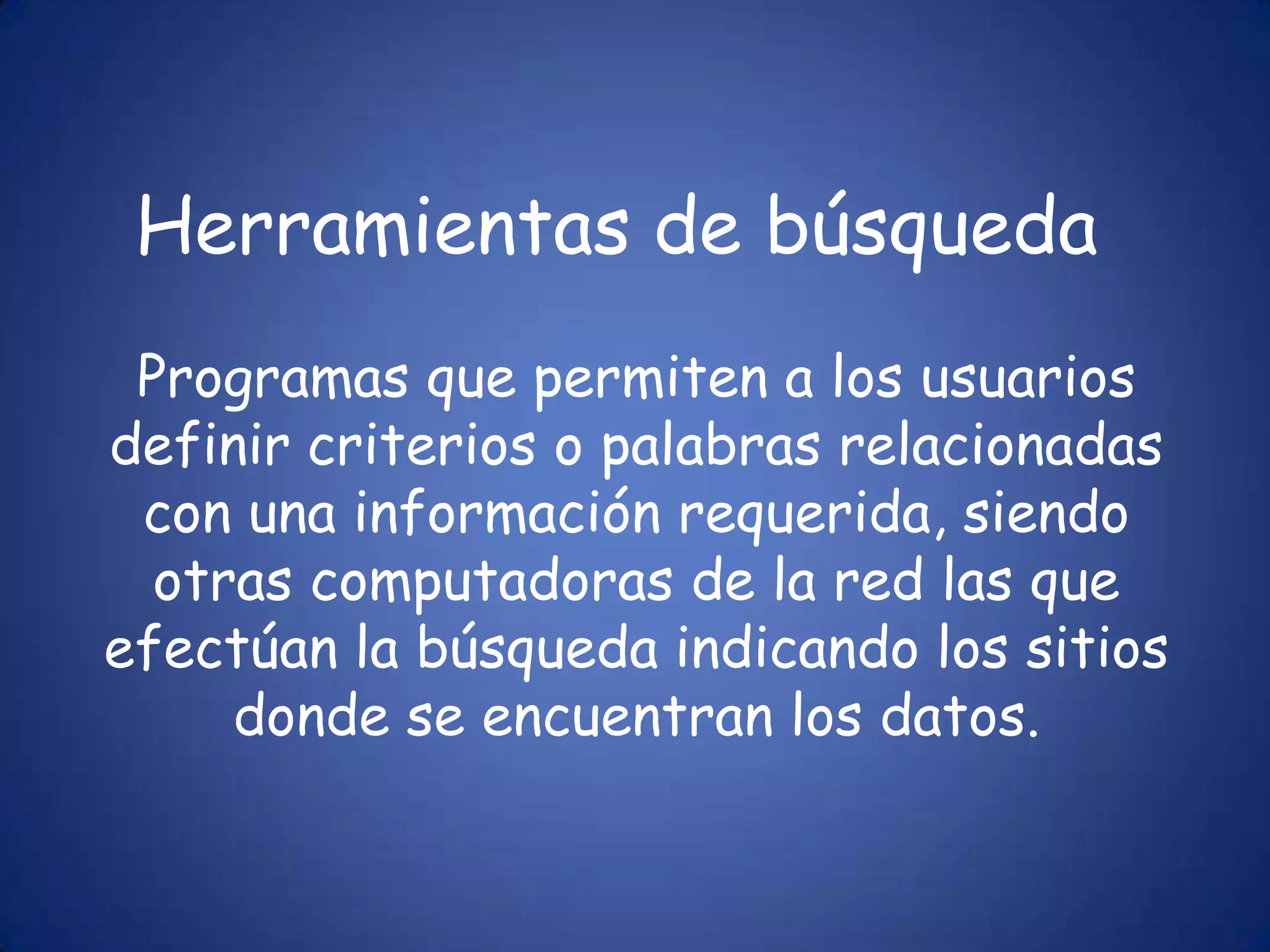 Herramientas de búsqueda

Programas que permiten a los usuarios definir criterios o palabras relacionadas con una información requerida, siendo otras computadoras de la red las que efectúan la búsqueda indicando los sitios donde se encuentran los datos.